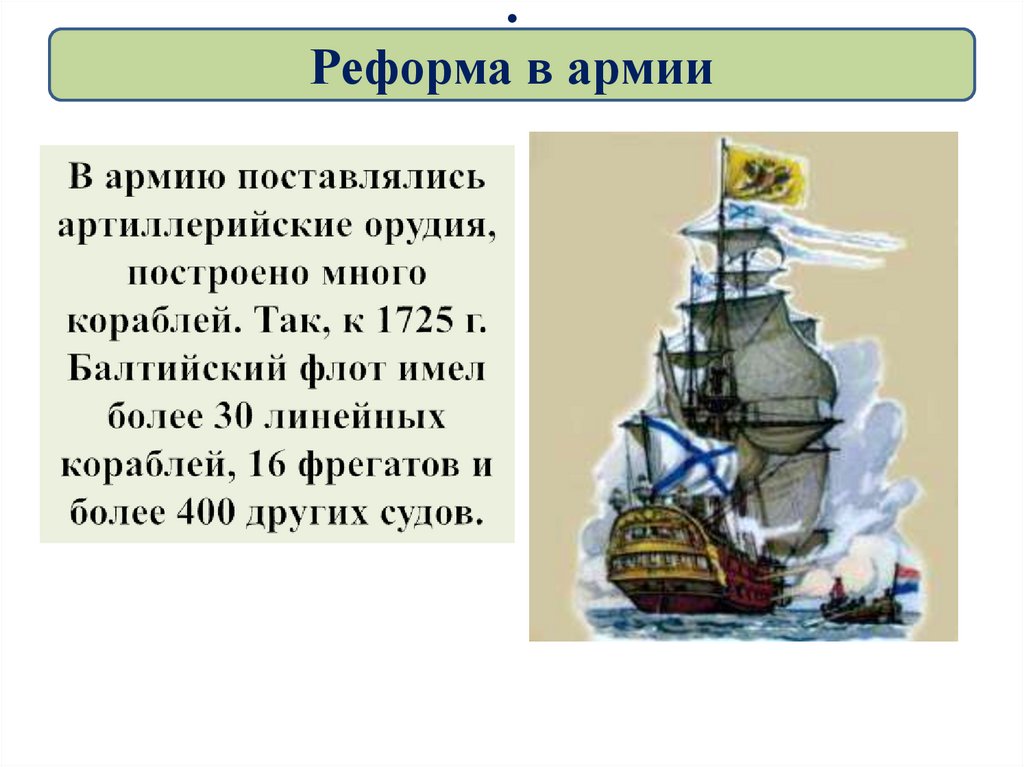 .

Реформа в армии

В армию поставлялись артиллерийские орудия, построено много кораблей. Так, к 1725 г. Балтийский флот имел более 30 линейных кораблей, 16 фрегатов и более 400 других судов.